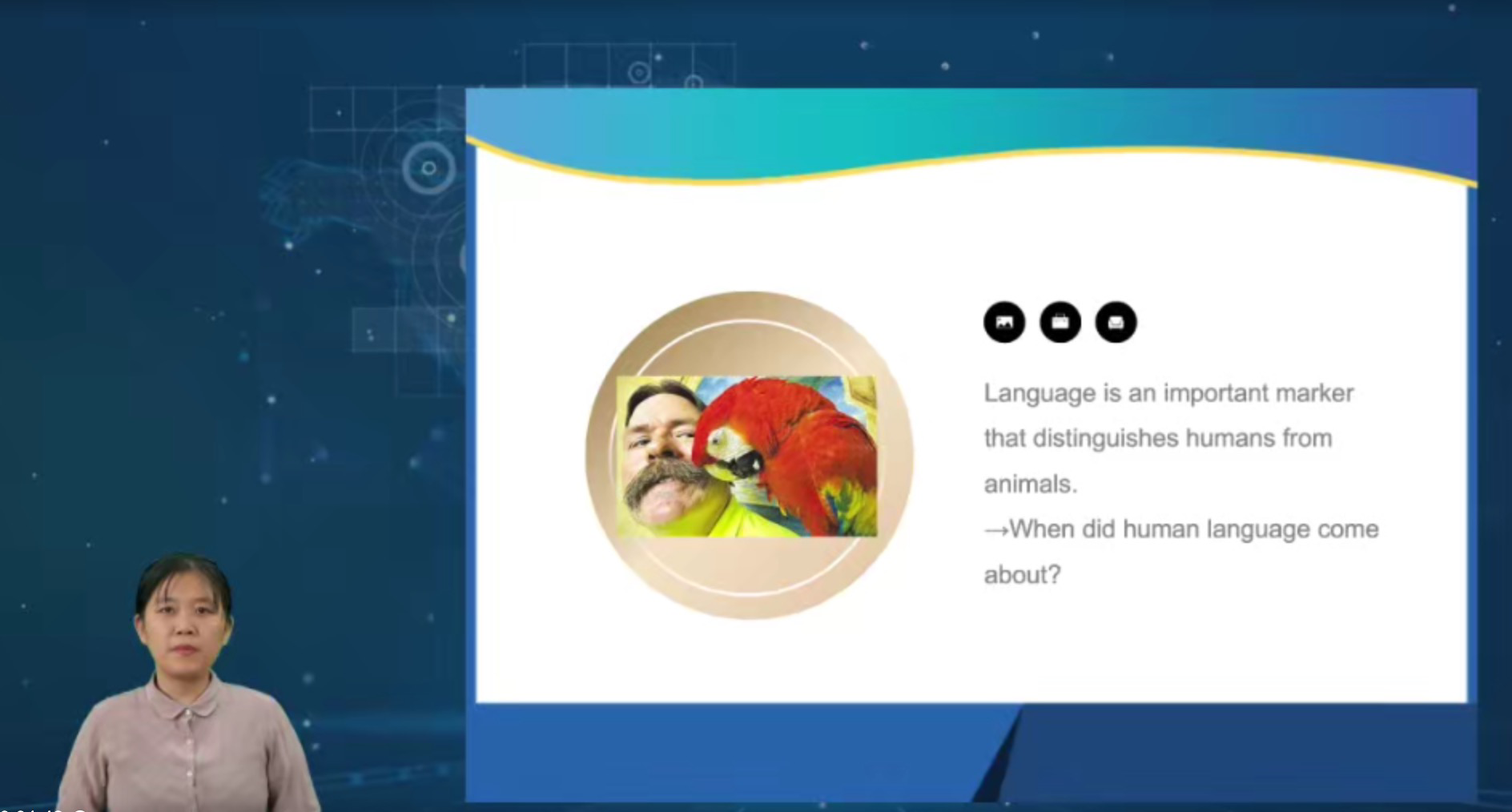 Language is an important marker that distinguishes humans from animals.

→When did human language come about?